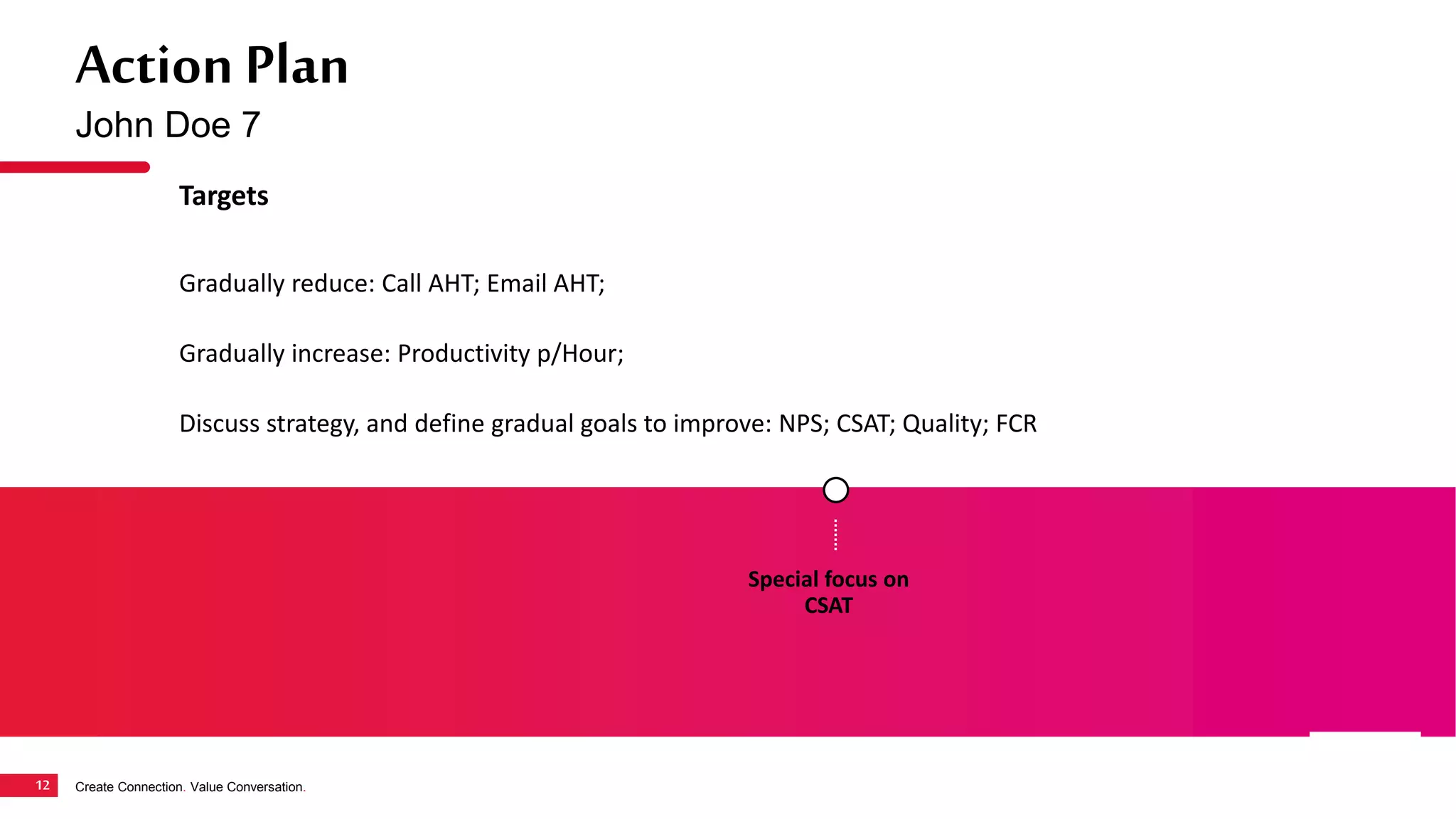 Action Plan
John Doe 7

Targets

Gradually reduce: Call AHT; Email AHT;

Gradually increase: Productivity p/Hour;

Discuss strategy, and define gradual goals to improve: NPS; CSAT; Quality; FCR

Special focus on CSAT

12 Create Connection. Value Conversation.